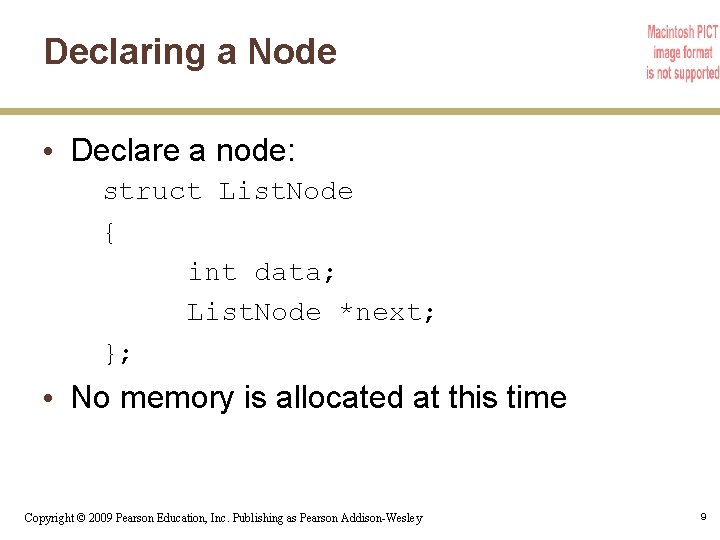 Declaring a Node

Macintosh PICT image format is not supported

• Declare a node:

struct ListNode
{
    int data;
    ListNode *next;
};

• No memory is allocated at this time

Copyright © 2009 Pearson Education, Inc. Publishing as Pearson Addison-Wesley

9